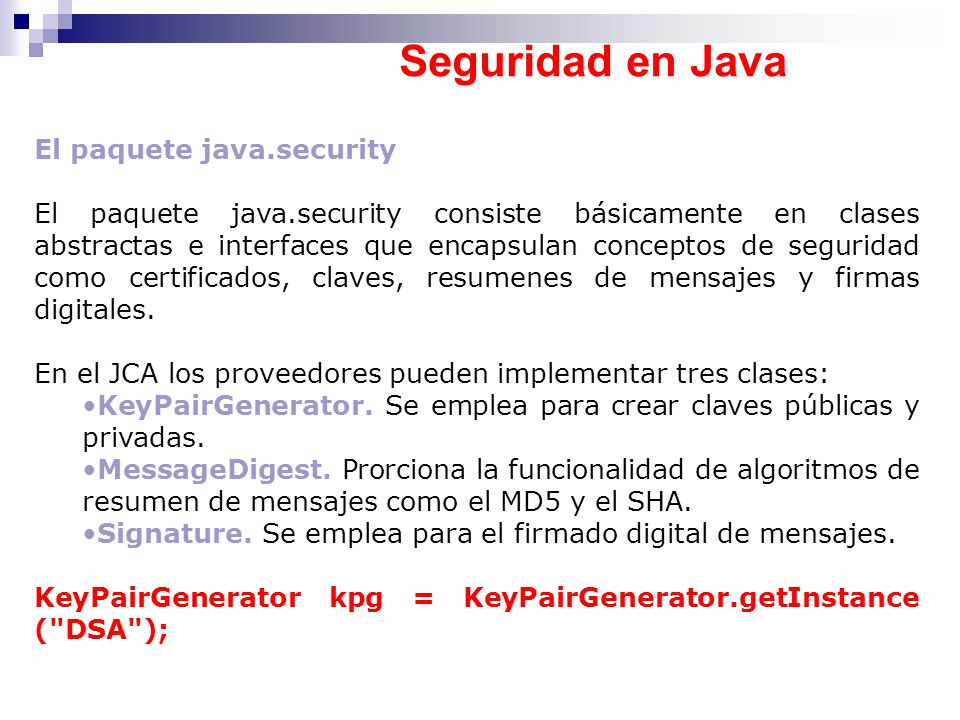 Seguridad en Java

El paquete java.security

El paquete java.security consiste básicamente en clases abstractas e interfaces que encapsulan conceptos de seguridad como certificados, claves, resumenes de mensajes y firmas digitales.

En el JCA los proveedores pueden implementar tres clases:
•KeyPairGenerator. Se emplea para crear claves públicas y privadas.
•MessageDigest. Prorciona la funcionalidad de algoritmos de resumen de mensajes como el MD5 y el SHA.
•Signature. Se emplea para el firmado digital de mensajes.

KeyPairGenerator kpg = KeyPairGenerator.getInstance ("DSA");